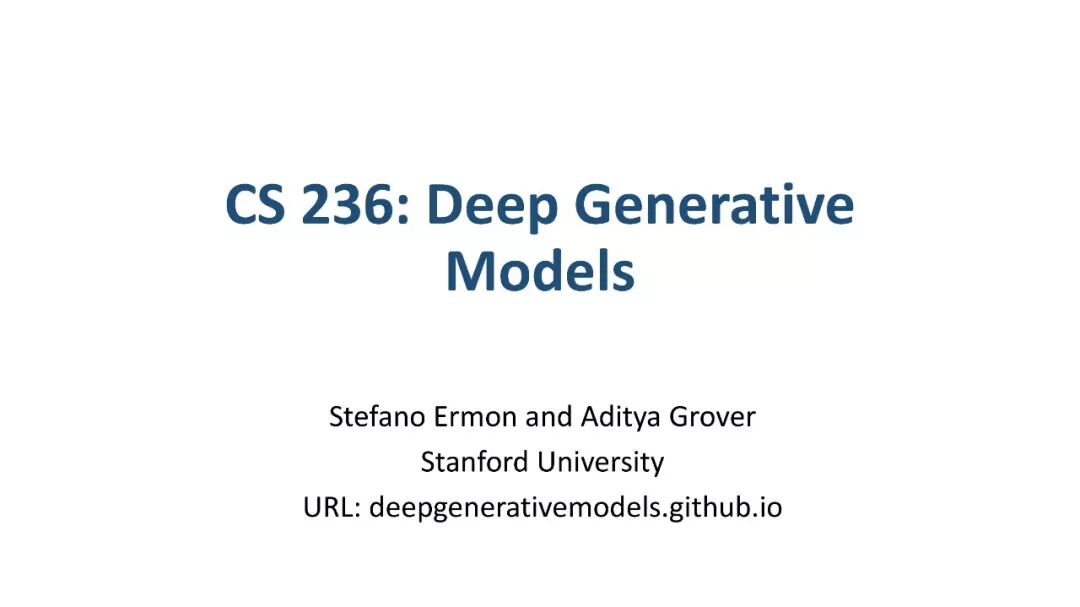 CS 236: Deep Generative Models

Stefano Ermon and Aditya Grover
Stanford University
URL: deepgenerativemodels.github.io